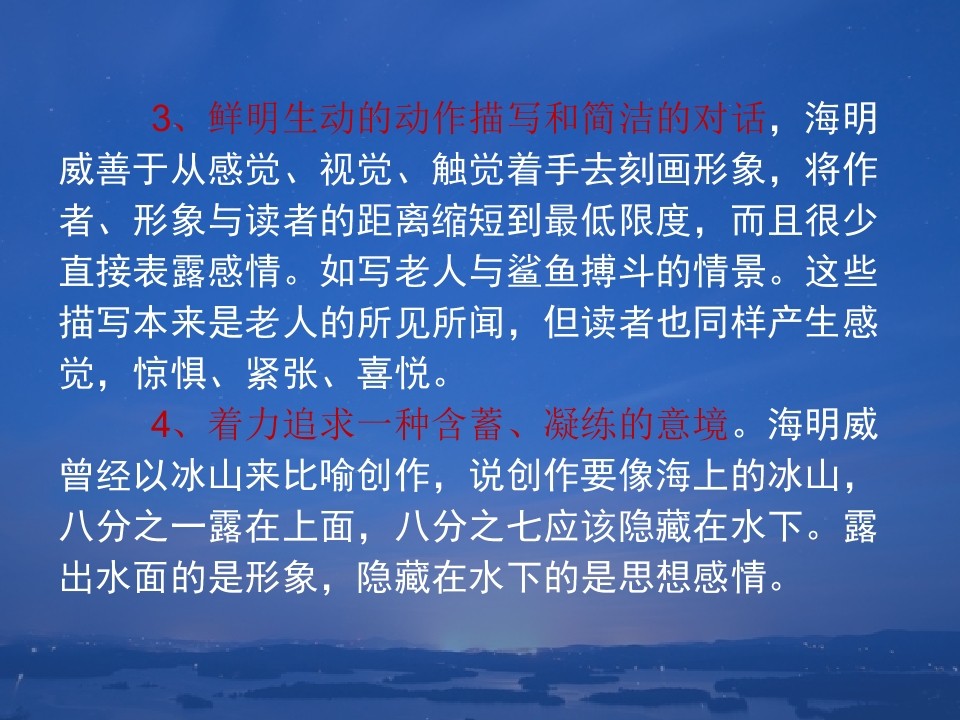 3、鲜明生动的动作描写和简洁的对话，海明威善于从感觉、视觉、触觉着手去刻画形象，将作者、形象与读者的距离缩短到最低限度，而且很少直接表露感情。如写老人与鲨鱼搏斗的情景。这些描写本来是老人的所见所闻，但读者也同样产生感觉，惊惧、紧张、喜悦。

4、着力追求一种含蓄、凝练的意境。海明威曾经以冰山来比喻创作，说创作要像海上的冰山，八分之一露在上面，八分之七应该隐藏在水下。露出水面的是形象，隐藏在水下的是思想感情。